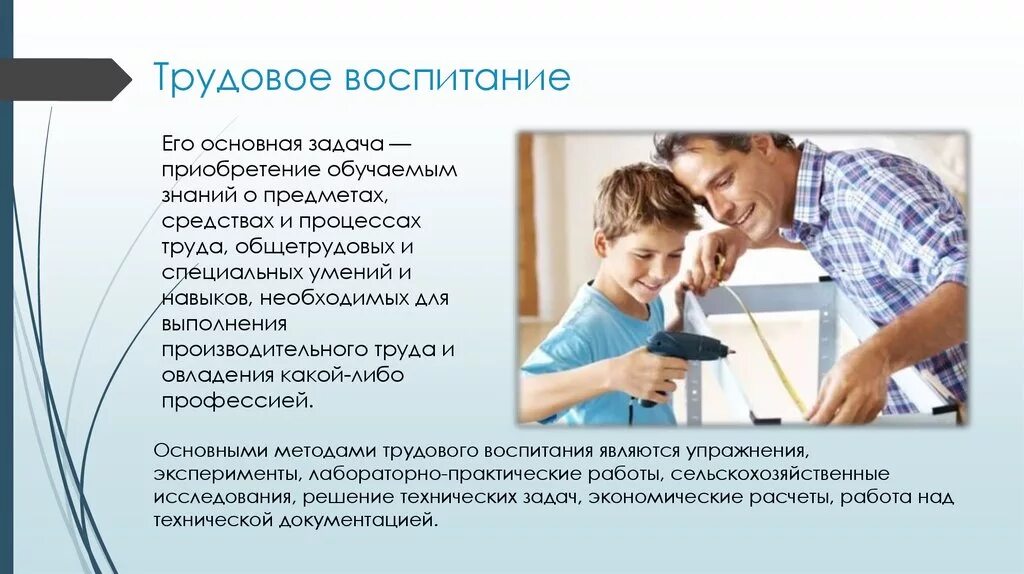 Трудовое воспитание

Его основная задача — приобретение обучаемым знаний о предметах, средствах и процессах труда, общетрудовых и специальных умений и навыков, необходимых для выполнения производительного труда и овладения какой-либо профессией.

Основными методами трудового воспитания являются упражнения, эксперименты, лабораторно-практические работы, сельскохозяйственные исследования, решение технических задач, экономические расчеты, работа над технической документацией.